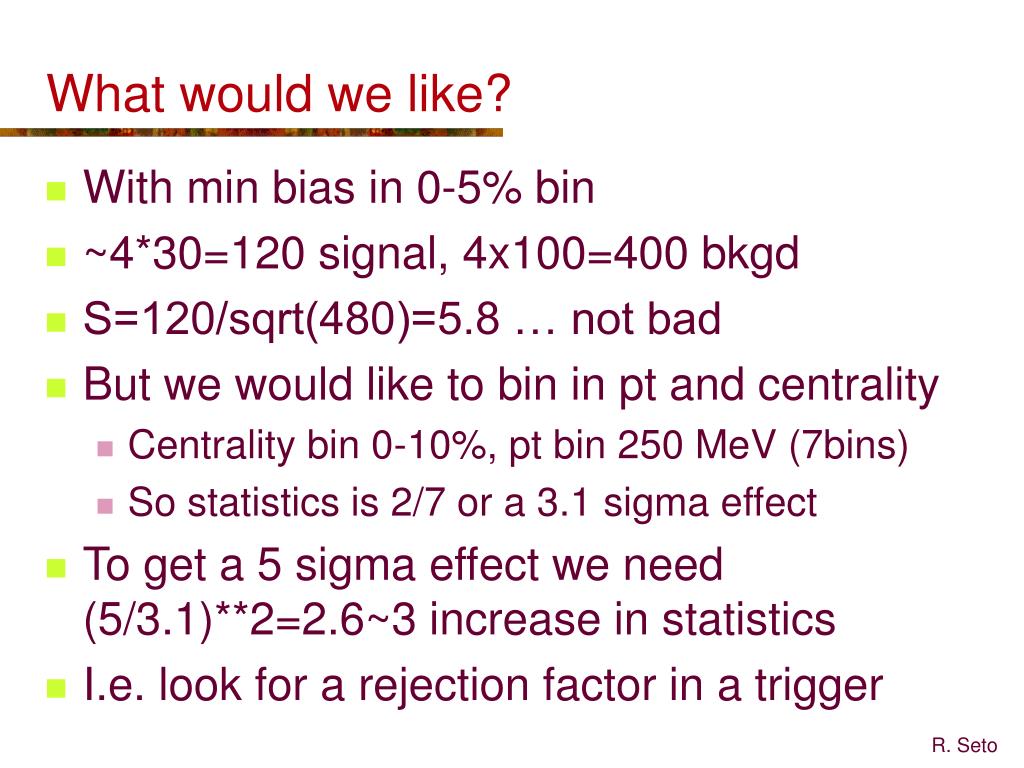 What would we like?

With min bias in 0-5% bin

~4*30=120 signal, 4x100=400 bkgd

S=120/sqrt(480)=5.8 … not bad

But we would like to bin in pt and centrality

Centrality bin 0-10%, pt bin 250 MeV (7bins)

So statistics is 2/7 or a 3.1 sigma effect

To get a 5 sigma effect we need (5/3.1)**2=2.6~3 increase in statistics

I.e. look for a rejection factor in a trigger

R. Seto